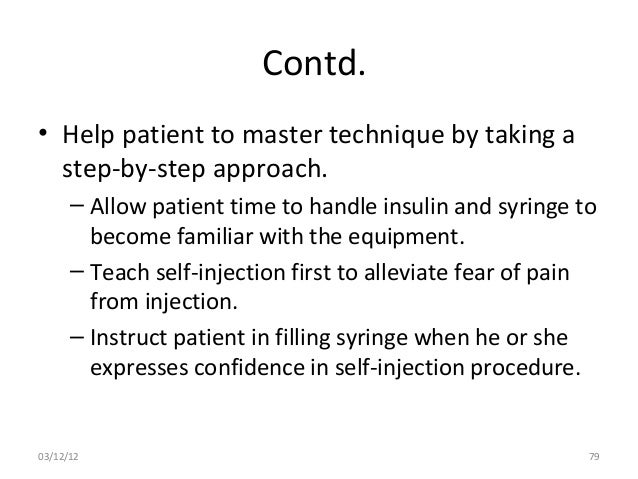 Contd.

• Help patient to master technique by taking a step-by-step approach.

– Allow patient time to handle insulin and syringe to become familiar with the equipment.

– Teach self-injection first to alleviate fear of pain from injection.

– Instruct patient in filling syringe when he or she expresses confidence in self-injection procedure.

03/12/12

79